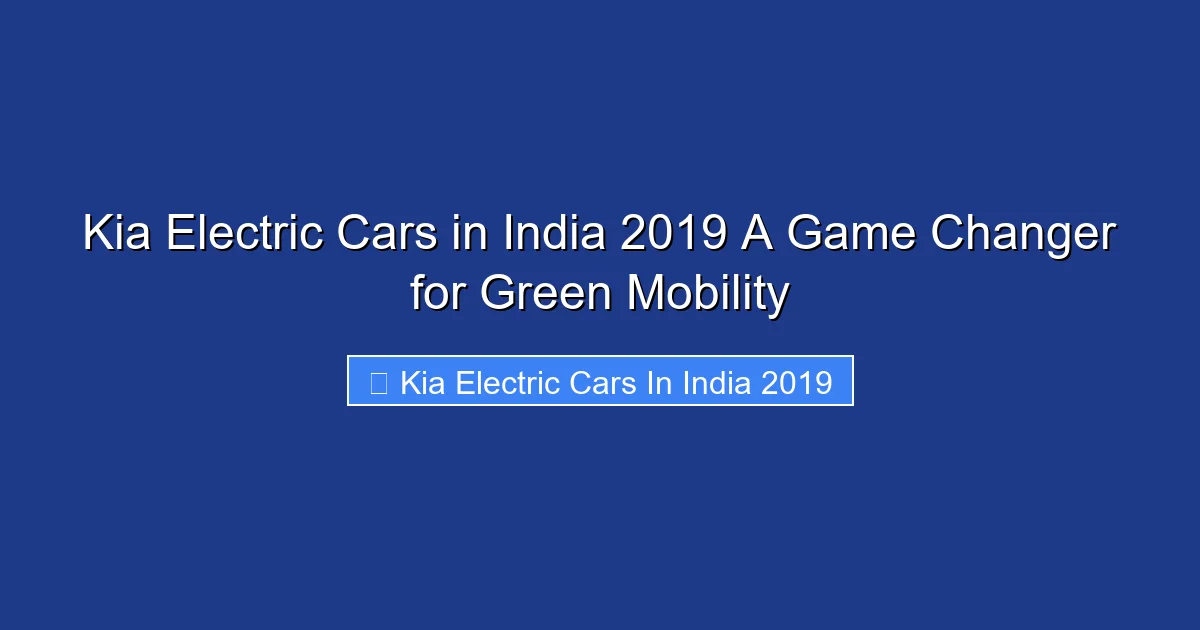 Kia Electric Cars in India 2019 A Game Changer for Green Mobility

Kia Electric Cars In India 2019